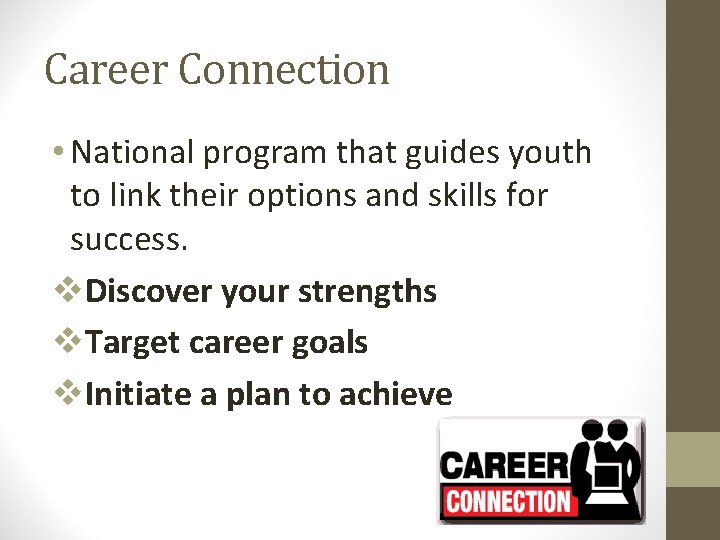 Career Connection

• National program that guides youth to link their options and skills for success.

❖ Discover your strengths

❖ Target career goals

❖ Initiate a plan to achieve

CAREER
CONNECTION